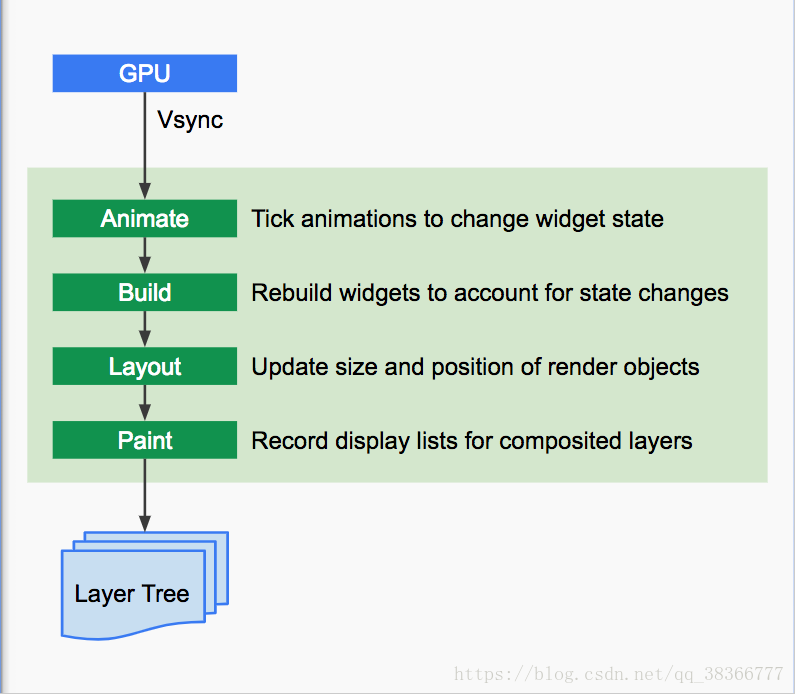 GPU

Vsync

Animate Tick animations to change widget state

Build Rebuild widgets to account for state changes

Layout Update size and position of render objects

Paint Record display lists for composited layers

Layer Tree

https://blog.csdn.net/qq_38366777